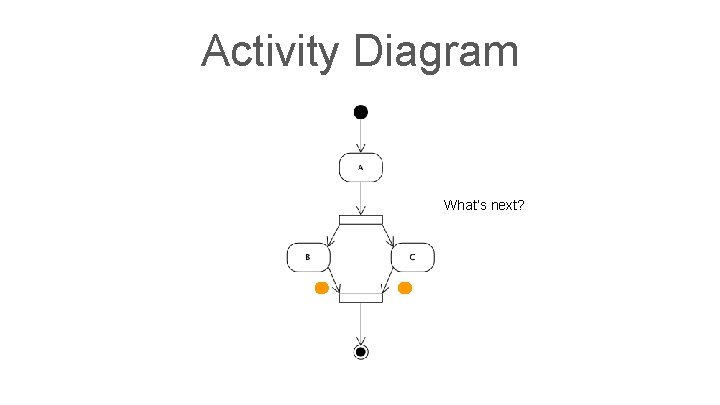 Activity Diagram

A

What's next?

B

C